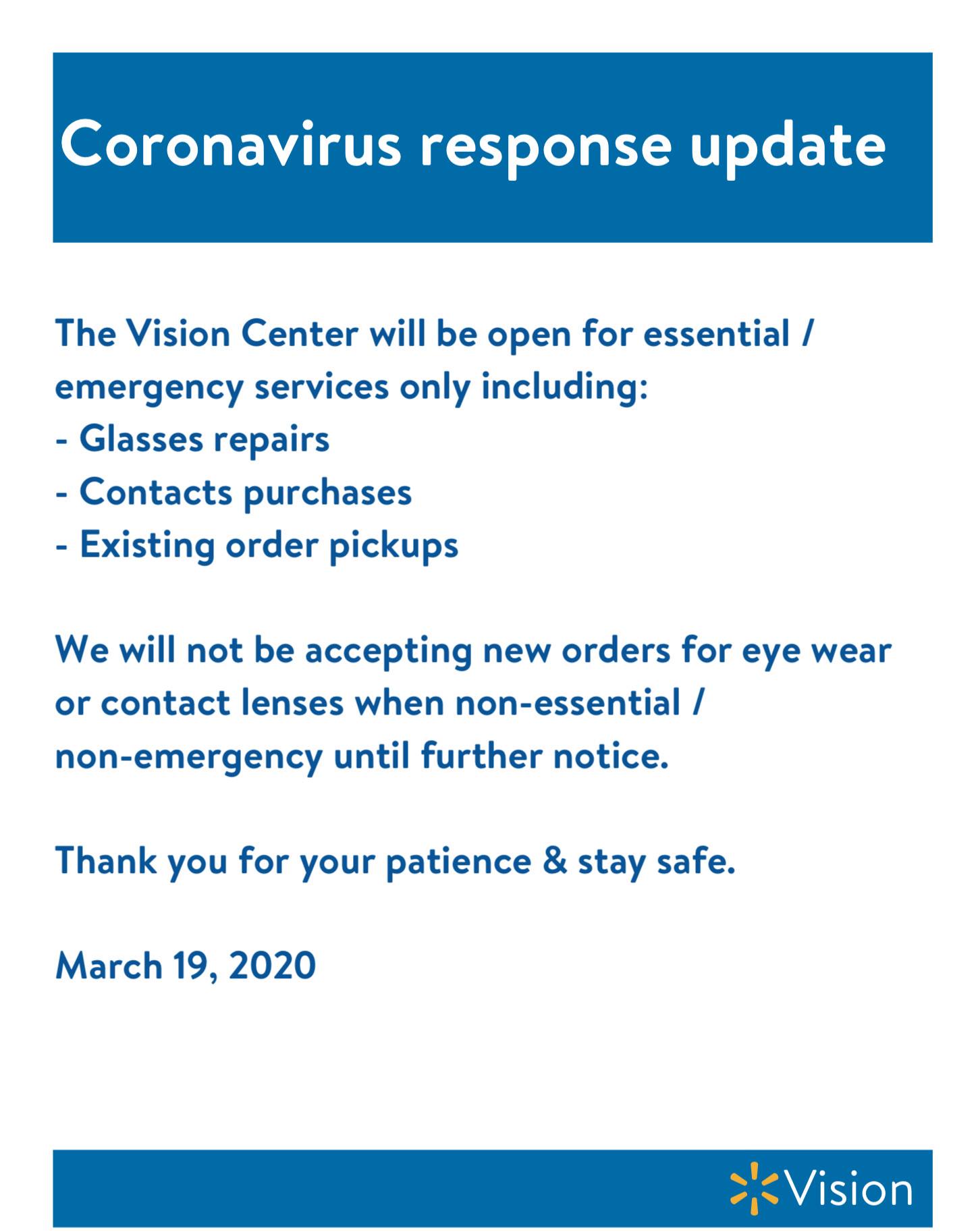 Coronavirus response update

The Vision Center will be open for essential / emergency services only including:
- Glasses repairs
- Contacts purchases
- Existing order pickups

We will not be accepting new orders for eye wear or contact lenses when non-essential / non-emergency until further notice.

Thank you for your patience & stay safe.

March 19, 2020

Vision